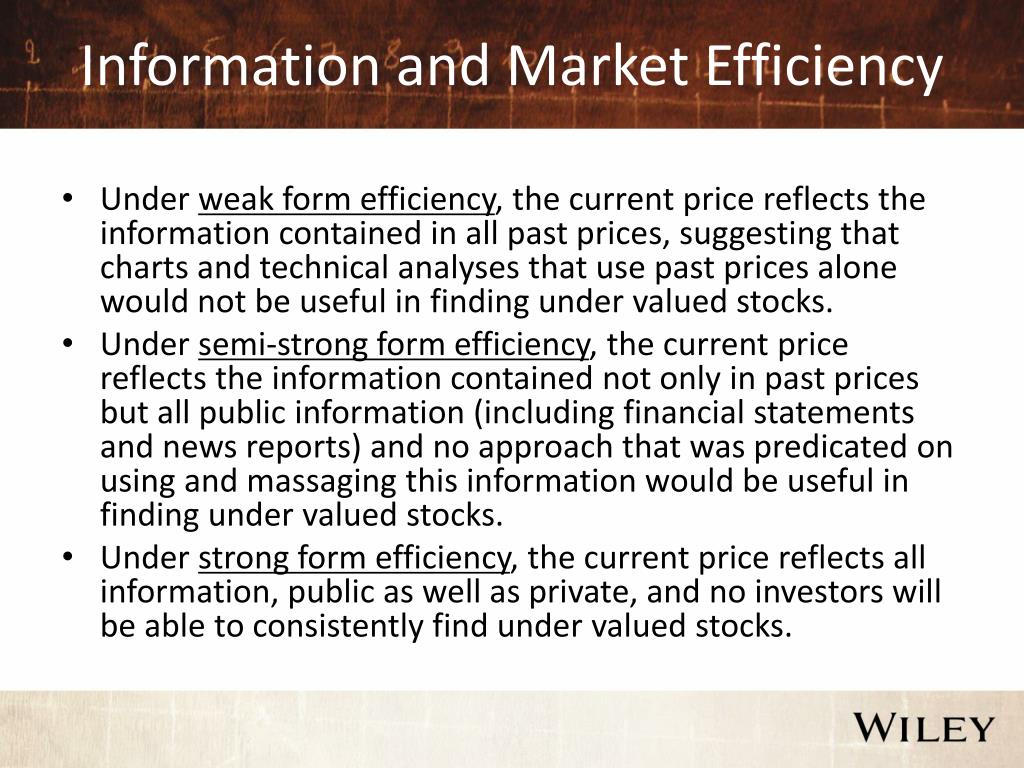 Information and Market Efficiency

• Under weak form efficiency, the current price reflects the information contained in all past prices, suggesting that charts and technical analyses that use past prices alone would not be useful in finding under valued stocks.
• Under semi-strong form efficiency, the current price reflects the information contained not only in past prices but all public information (including financial statements and news reports) and no approach that was predicated on using and massaging this information would be useful in finding under valued stocks.
• Under strong form efficiency, the current price reflects all information, public as well as private, and no investors will be able to consistently find under valued stocks.

WILEY